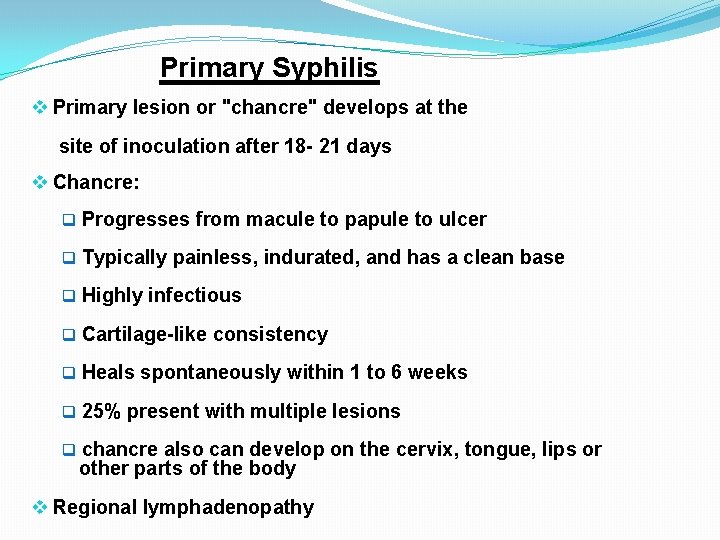 Primary Syphilis

❖ Primary lesion or "chancre" develops at the site of inoculation after 18- 21 days

❖ Chancre:

❑ Progresses from macule to papule to ulcer

❑ Typically painless, indurated, and has a clean base

❑ Highly infectious

❑ Cartilage-like consistency

❑ Heals spontaneously within 1 to 6 weeks

❑ 25% present with multiple lesions

❑ chancre also can develop on the cervix, tongue, lips or other parts of the body

❖ Regional lymphadenopathy